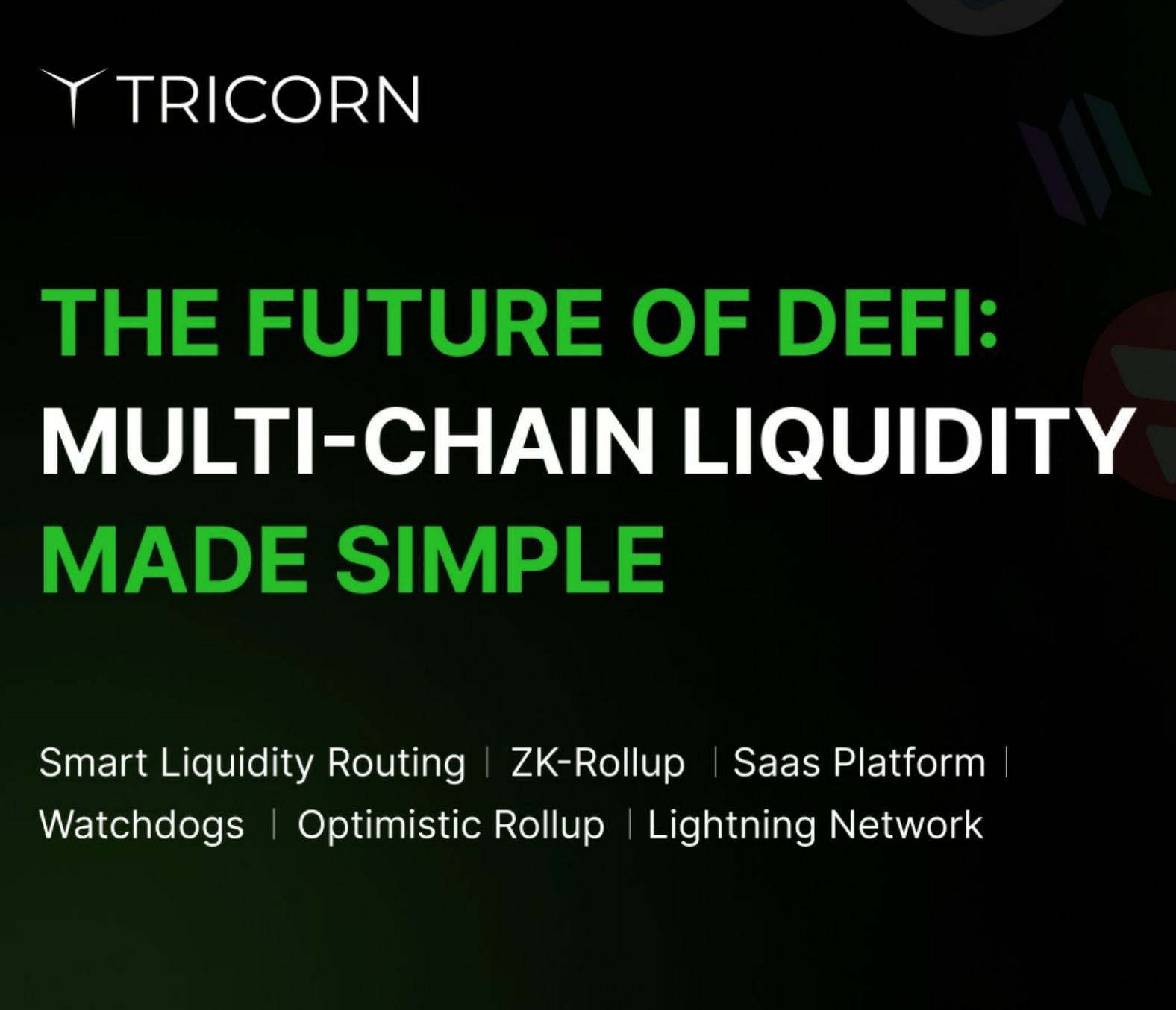 TRICORN

THE FUTURE OF DEFI:
MULTI-CHAIN LIQUIDITY
MADE SIMPLE

Smart Liquidity Routing | ZK-Rollup | Saas Platform |
Watchdogs | Optimistic Rollup | Lightning Network